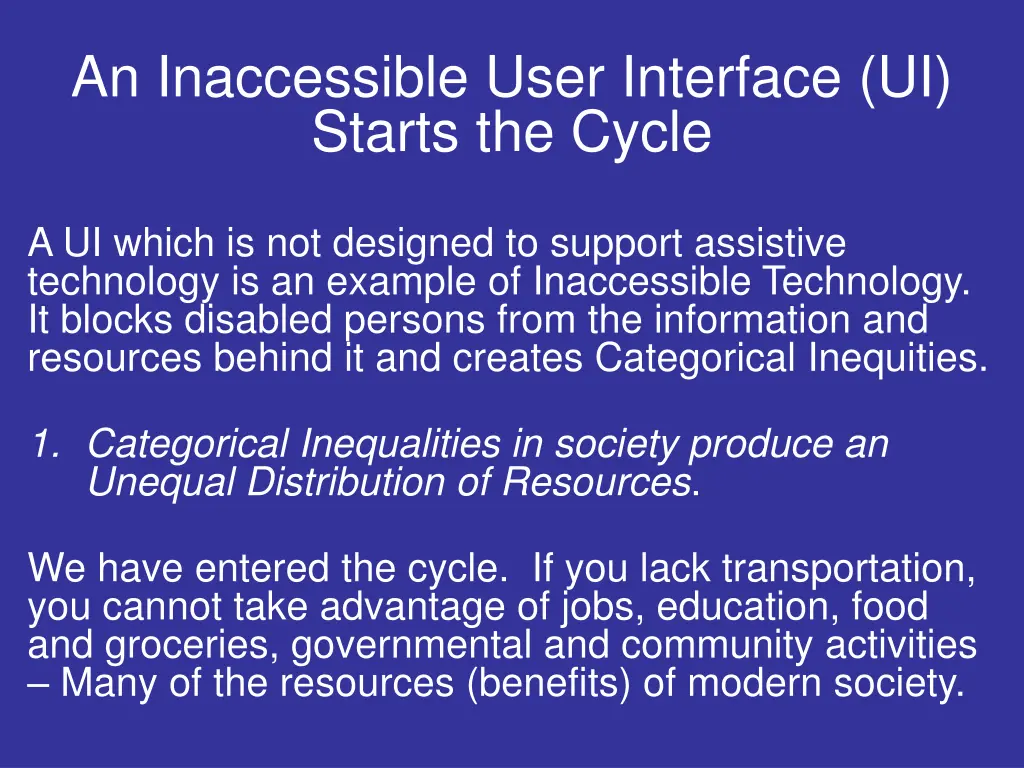 An Inaccessible User Interface (UI) Starts the Cycle

A UI which is not designed to support assistive technology is an example of Inaccessible Technology. It blocks disabled persons from the information and resources behind it and creates Categorical Inequities.

1. Categorical Inequalities in society produce an Unequal Distribution of Resources.

We have entered the cycle. If you lack transportation, you cannot take advantage of jobs, education, food and groceries, governmental and community activities – Many of the resources (benefits) of modern society.